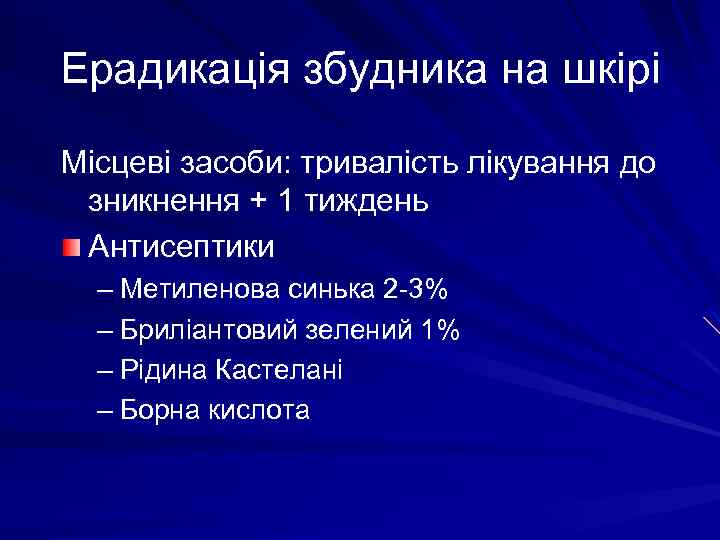 Ерадикація збудника на шкірі

Місцеві засоби: тривалість лікування до зникнення + 1 тиждень

Антисептики

– Метиленова синька 2-3%

– Бриліантовий зелений 1%

– Рідина Кастелані

– Борна кислота